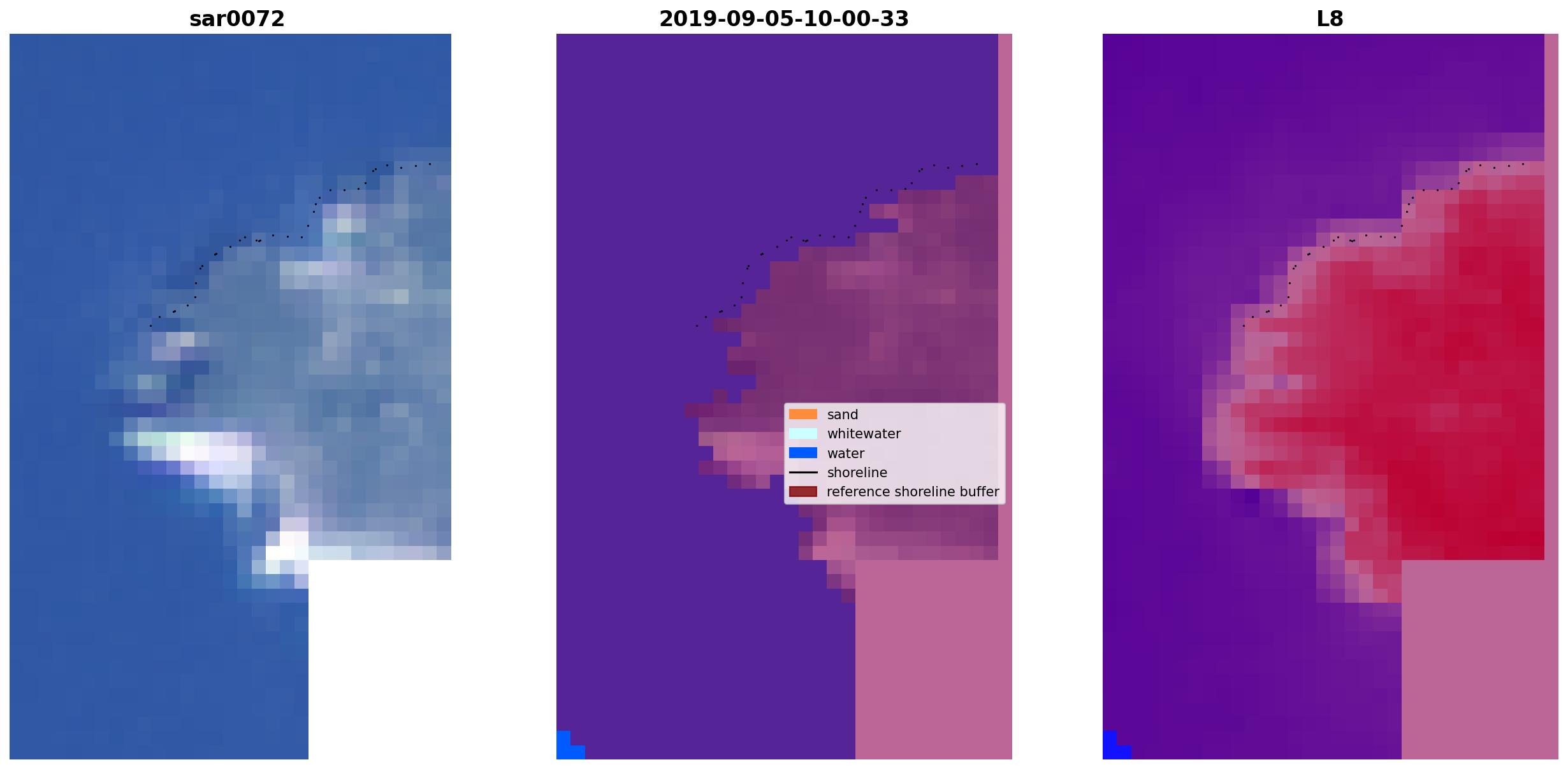 sar0072

2019-09-05-10-00-33

L8

sand
whitewater
water
shoreline
reference shoreline buffer